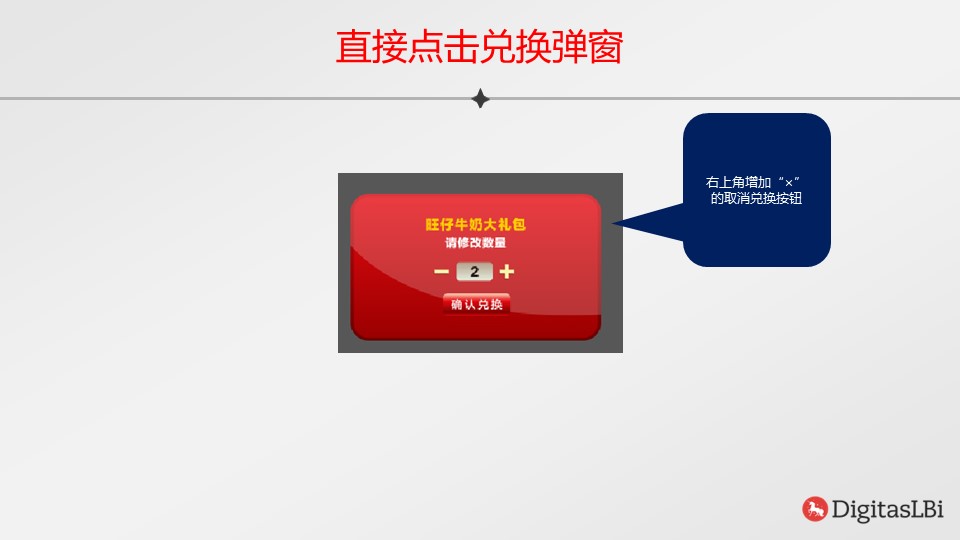 直接点击兑换弹窗

旺仔牛奶大礼包
请修改数量
− 2 +
确认兑换

右上角增加“×”的取消兑换按钮

DigitasLBi